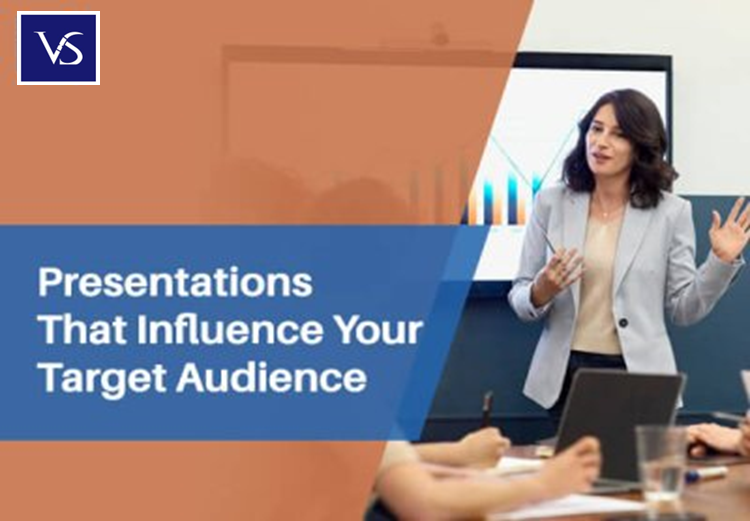 VS

Presentations That Influence Your Target Audience